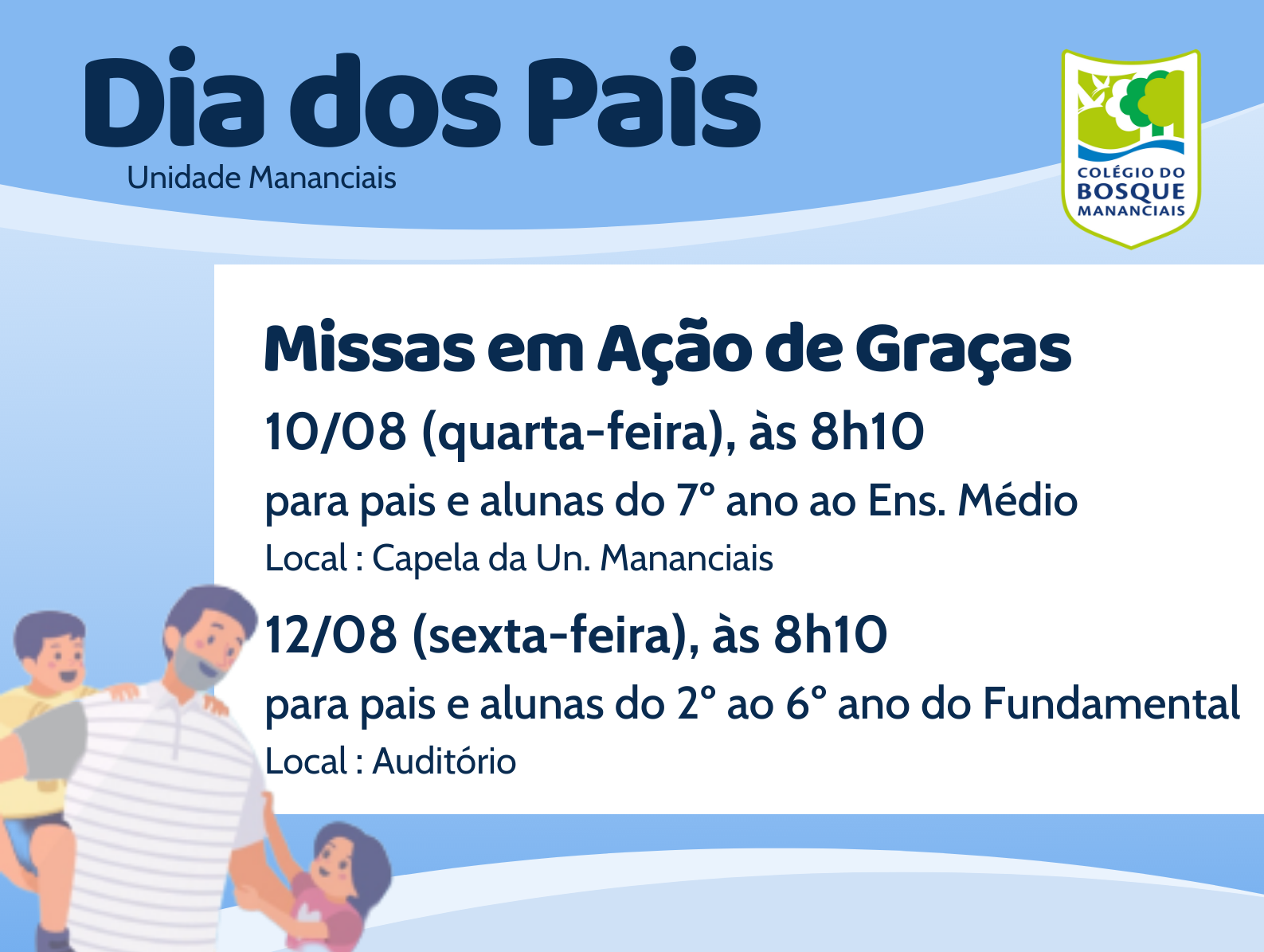 Dia dos Pais
Unidade Mananciais

COLÉGIO DO
BOSQUE
MANANCIAIS

Missas em Ação de Graças

10/08 (quarta-feira), às 8h10
para pais e alunas do 7° ano ao Ens. Médio
Local : Capela da Un. Mananciais

12/08 (sexta-feira), às 8h10
para pais e alunas do 2° ao 6° ano do Fundamental
Local : Auditório